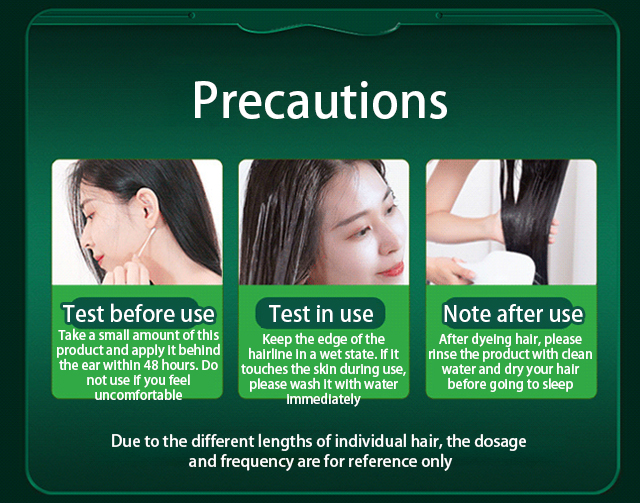 Precautions

Test before use
Take a small amount of this product and apply it behind the ear within 48 hours. Do not use if you feel uncomfortable

Test in use
Keep the edge of the hairline in a wet state. If it touches the skin during use, please wash it with water immediately

Note after use
After dyeing hair, please rinse the product with clean water and dry your hair before going to sleep

Due to the different lengths of individual hair, the dosage and frequency are for reference only